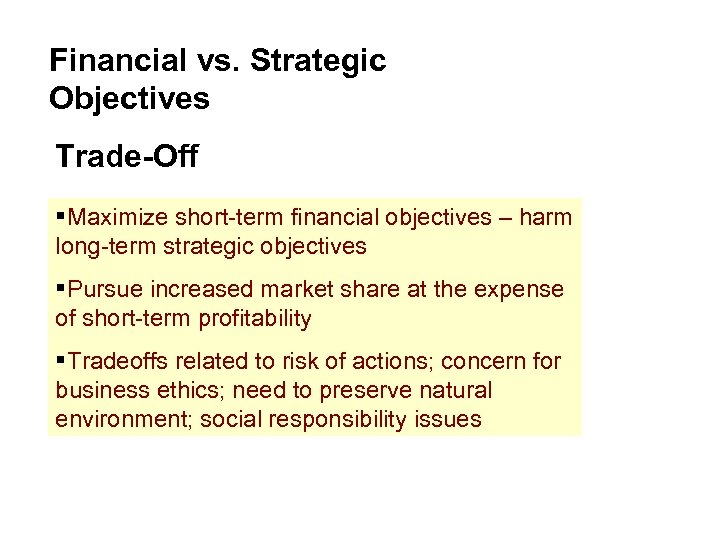 Financial vs. Strategic Objectives

Trade-Off

▪Maximize short-term financial objectives – harm long-term strategic objectives

▪Pursue increased market share at the expense of short-term profitability

▪Tradeoffs related to risk of actions; concern for business ethics; need to preserve natural environment; social responsibility issues